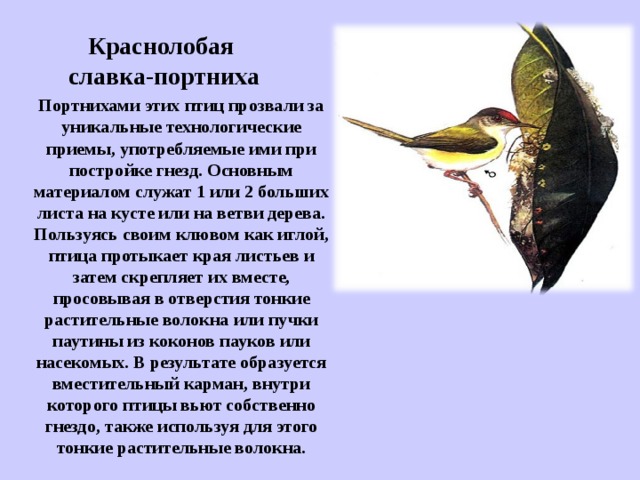 Краснолобая славка-портниха

Портнихами этих птиц прозвали за уникальные технологические приемы, употребляемые ими при постройке гнезд. Основным материалом служат 1 или 2 больших листа на кусте или на ветви дерева. Пользуясь своим клювом как иглой, птица протыкает края листьев и затем скрепляет их вместе, просовывая в отверстия тонкие растительные волокна или пучки паутины из коконов пауков или насекомых. В результате образуется вместительный карман, внутри которого птицы вьют собственно гнездо, также используя для этого тонкие растительные волокна.